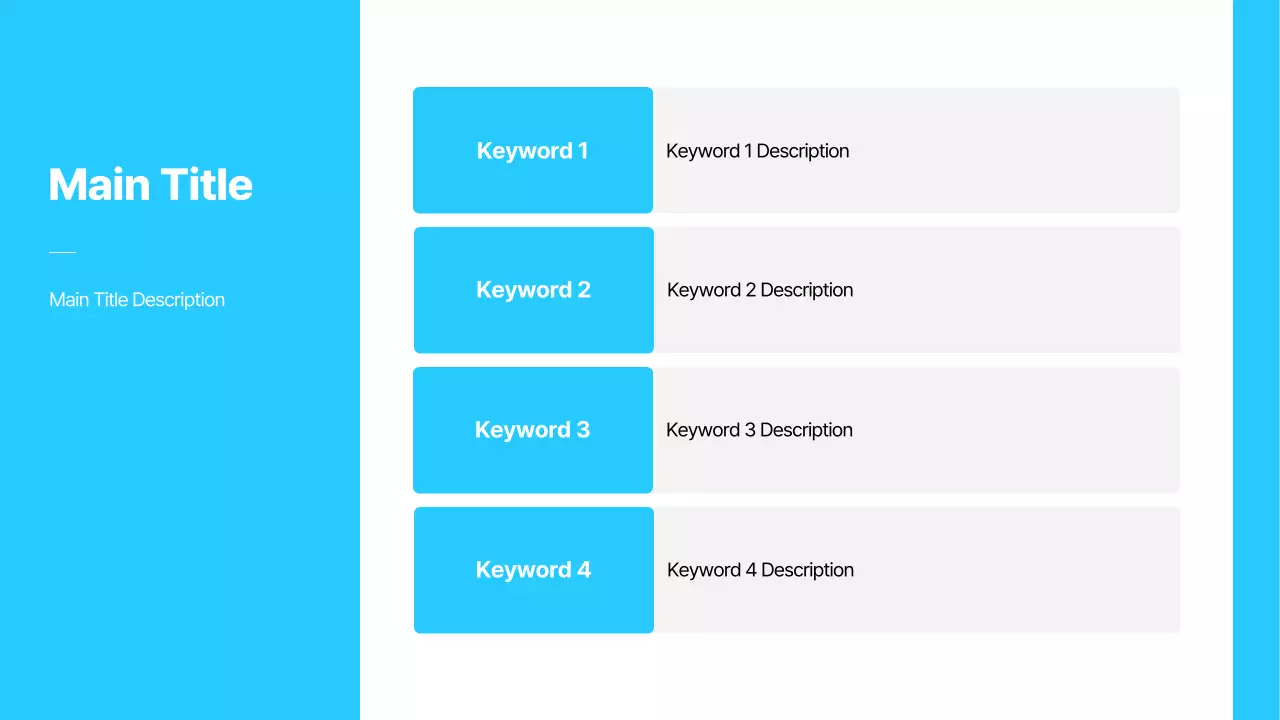 Main Title

Main Title Description

Keyword 1 Keyword 1 Description

Keyword 2 Keyword 2 Description

Keyword 3 Keyword 3 Description

Keyword 4 Keyword 4 Description